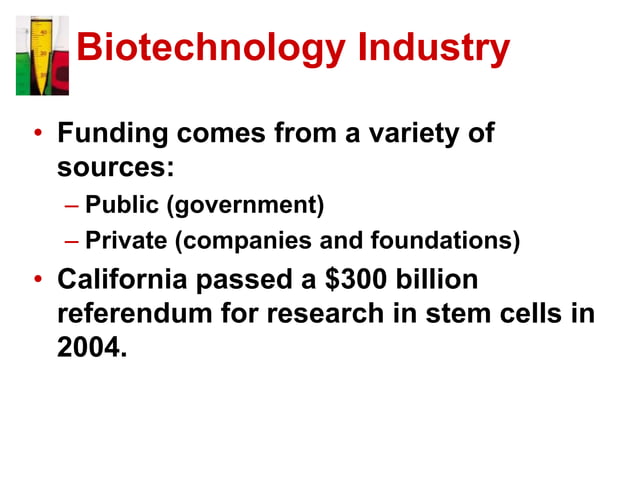 Biotechnology Industry

• Funding comes from a variety of sources:
  – Public (government)
  – Private (companies and foundations)
• California passed a \$300 billion referendum for research in stem cells in 2004.